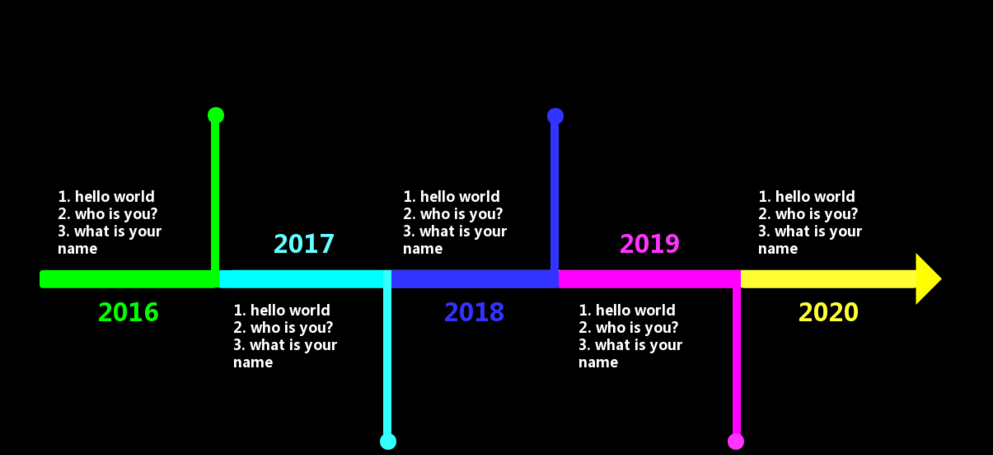 1. hello world
2. who is you?
3. what is your name

2016

2017

1. hello world
2. who is you?
3. what is your name

1. hello world
2. who is you?
3. what is your name

2018

2019

1. hello world
2. who is you?
3. what is your name

1. hello world
2. who is you?
3. what is your name

2020